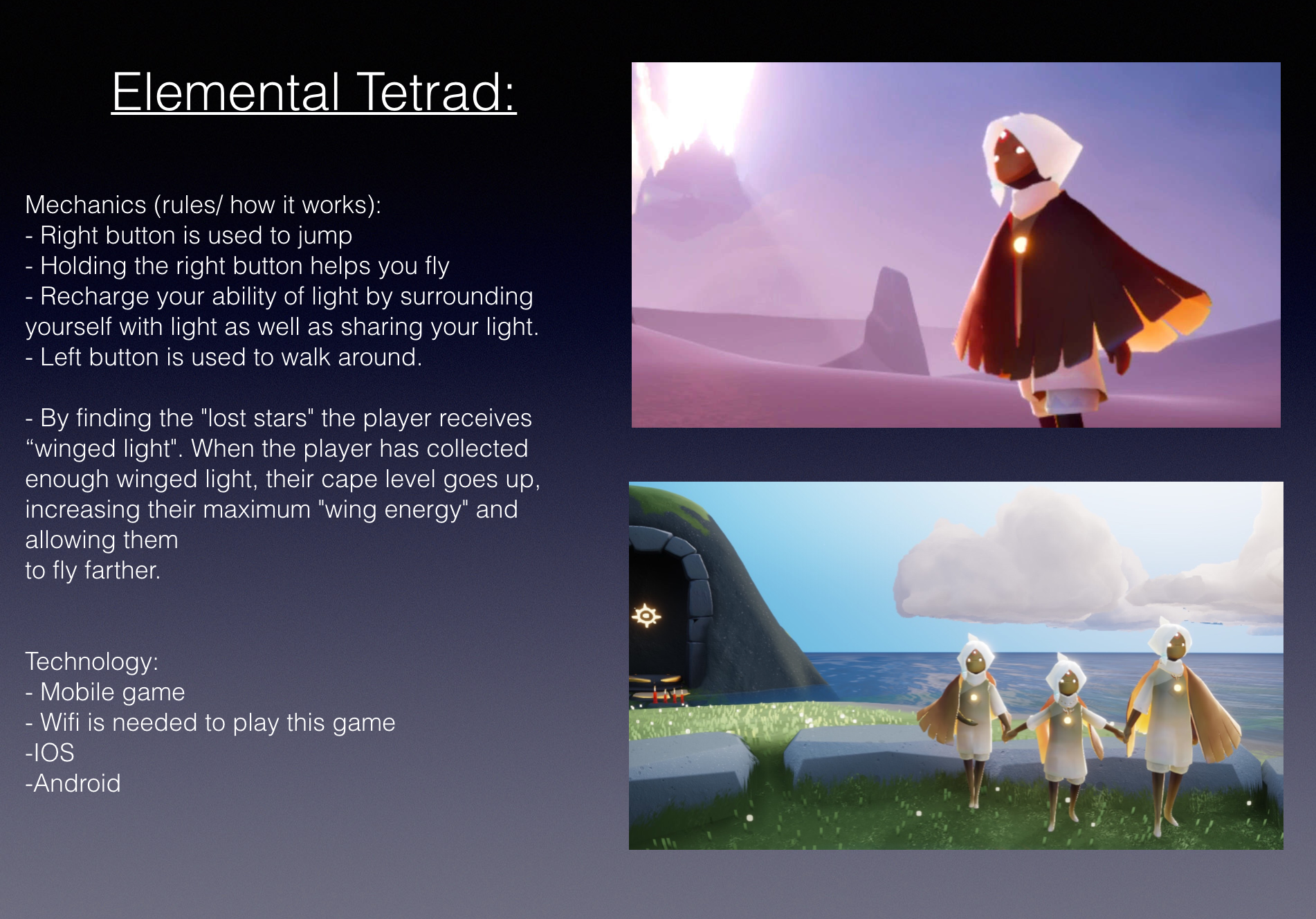 Elemental Tetrad:

Mechanics (rules/ how it works):
- Right button is used to jump
- Holding the right button helps you fly
- Recharge your ability of light by surrounding yourself with light as well as sharing your light.
- Left button is used to walk around.

- By finding the "lost stars" the player receives “winged light". When the player has collected enough winged light, their cape level goes up, increasing their maximum "wing energy" and allowing them
to fly farther.

Technology:
- Mobile game
- Wifi is needed to play this game
-IOS
-Android